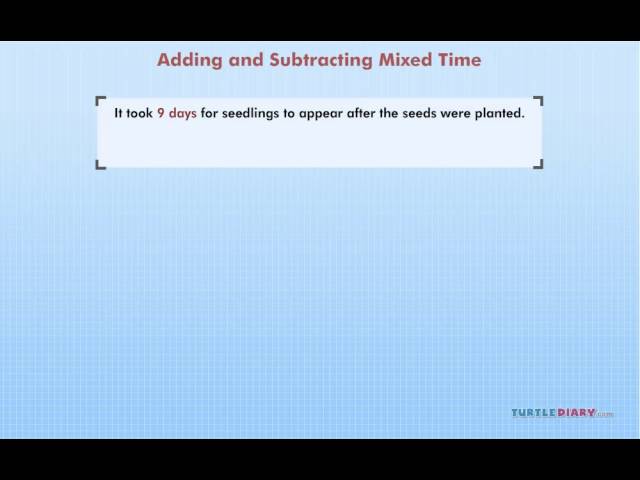 Adding and Subtracting Mixed Time

It took 9 days for seedlings to appear after the seeds were planted.

TURTLEDIARY.com